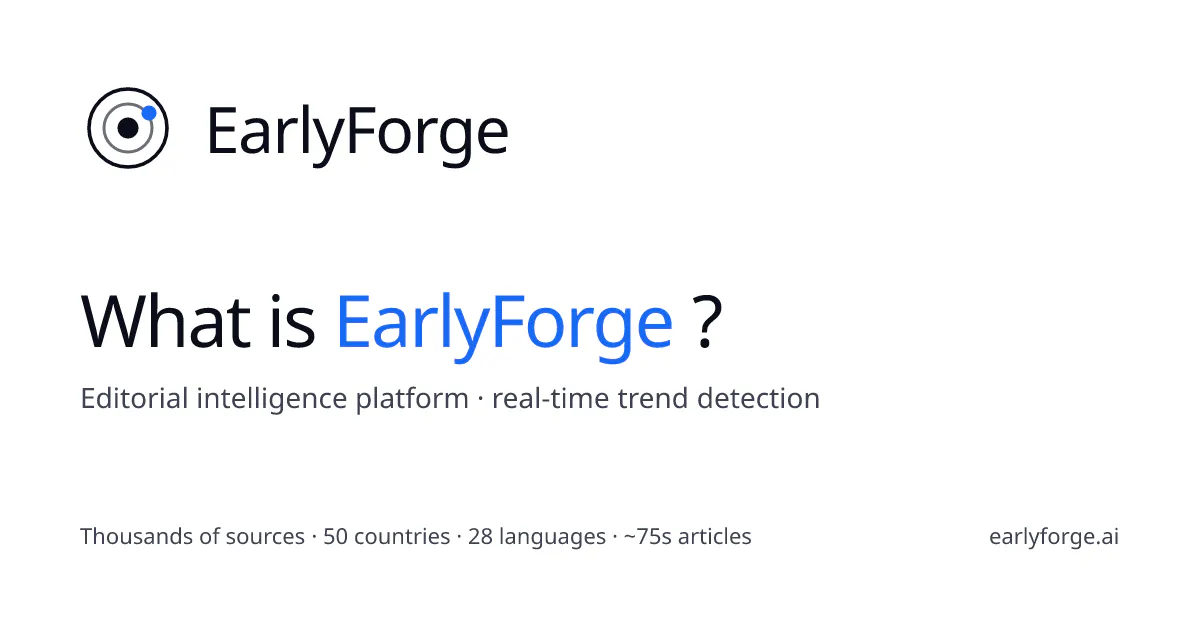 EarlyForge

What is EarlyForge ?

Editorial intelligence platform · real-time trend detection

Thousands of sources · 50 countries · 28 languages · ~75s articles

earlyforge.ai